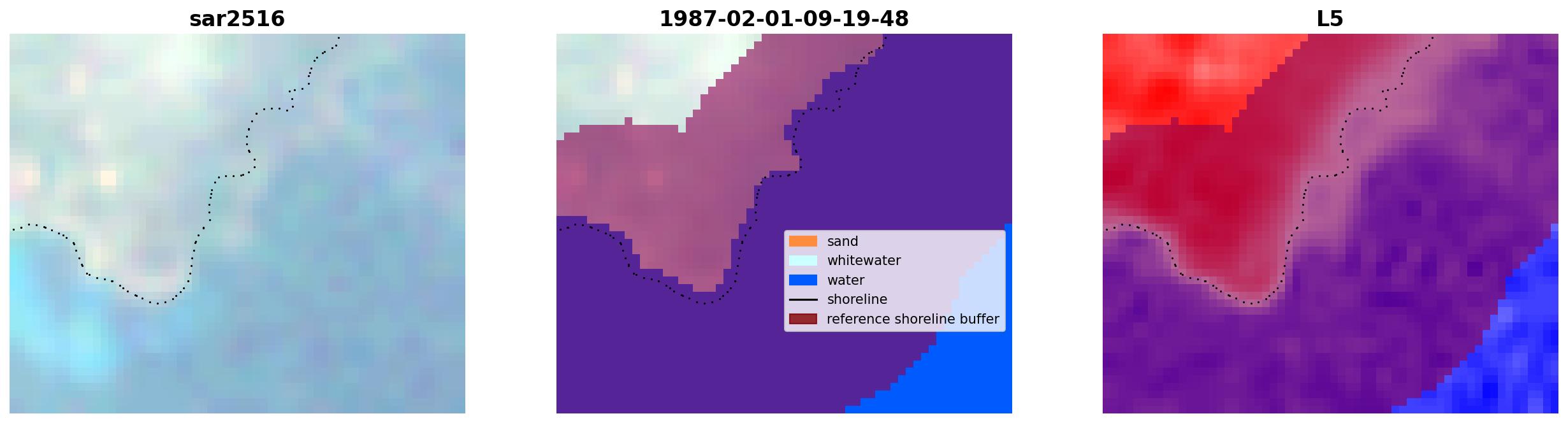 sar2516

1987-02-01-09-19-48

sand
whitewater
water
shoreline
reference shoreline buffer

L5